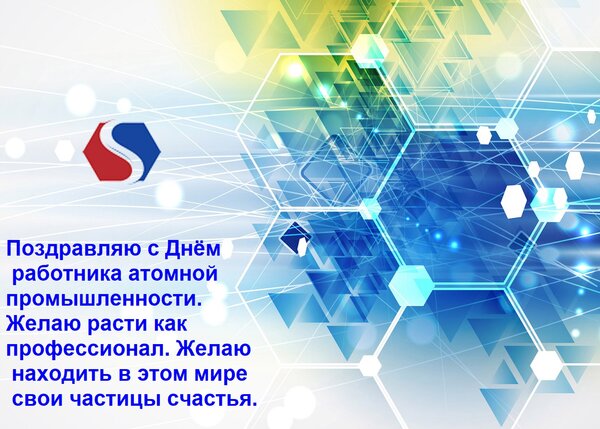 Поздравляю с Днём работника атомной промышленности. Желаю расти как профессионал. Желаю находить в этом мире свои частицы счастья.